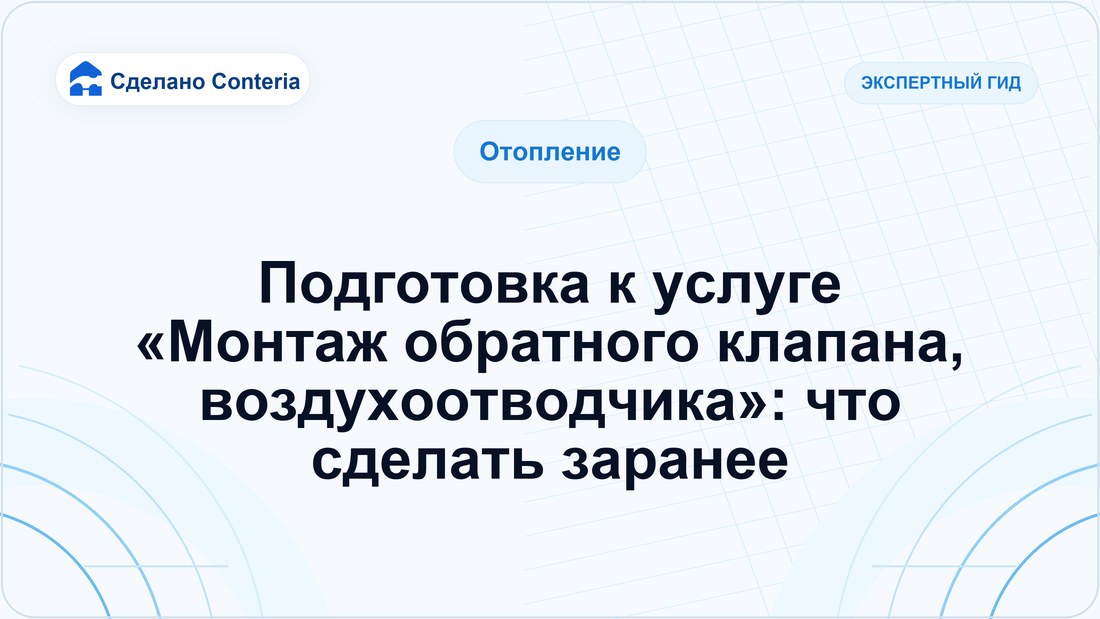 Сделано Conteria

ЭКСПЕРТНЫЙ ГИД

Отопление

Подготовка к услуге «Монтаж обратного клапана, воздухоотводчика»: что сделать заранее